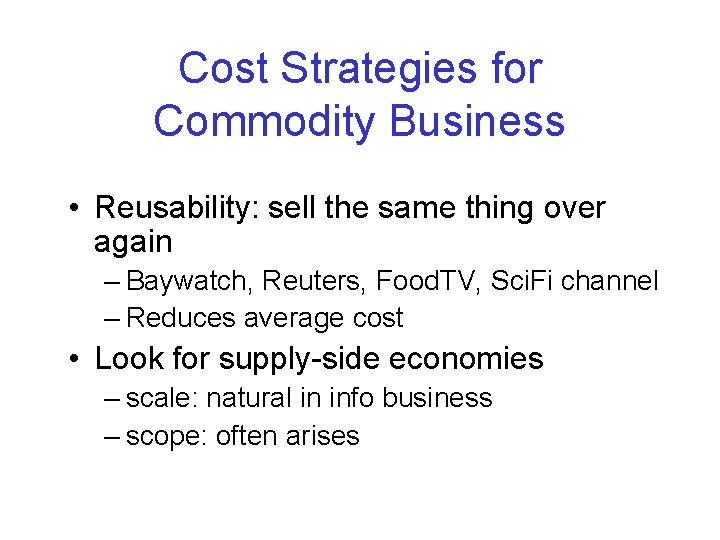 Cost Strategies for Commodity Business

• Reusability: sell the same thing over again
– Baywatch, Reuters, FoodTV, SciFi channel
– Reduces average cost
• Look for supply-side economies
– scale: natural in info business
– scope: often arises